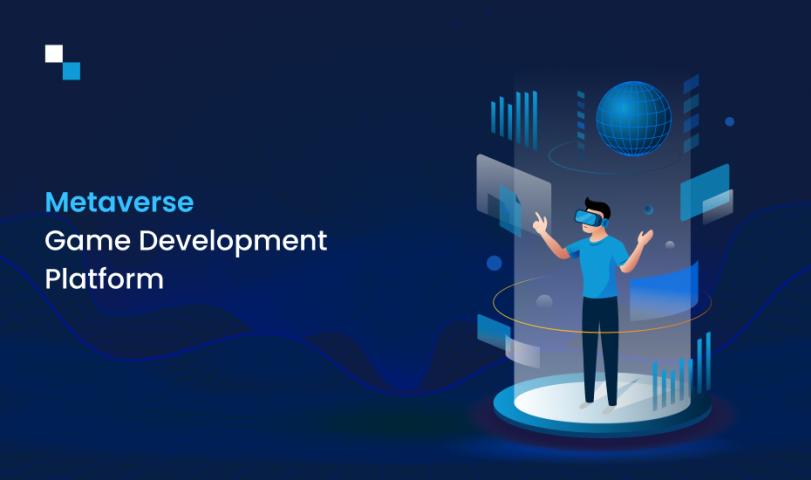 Metaverse
Game Development
Platform